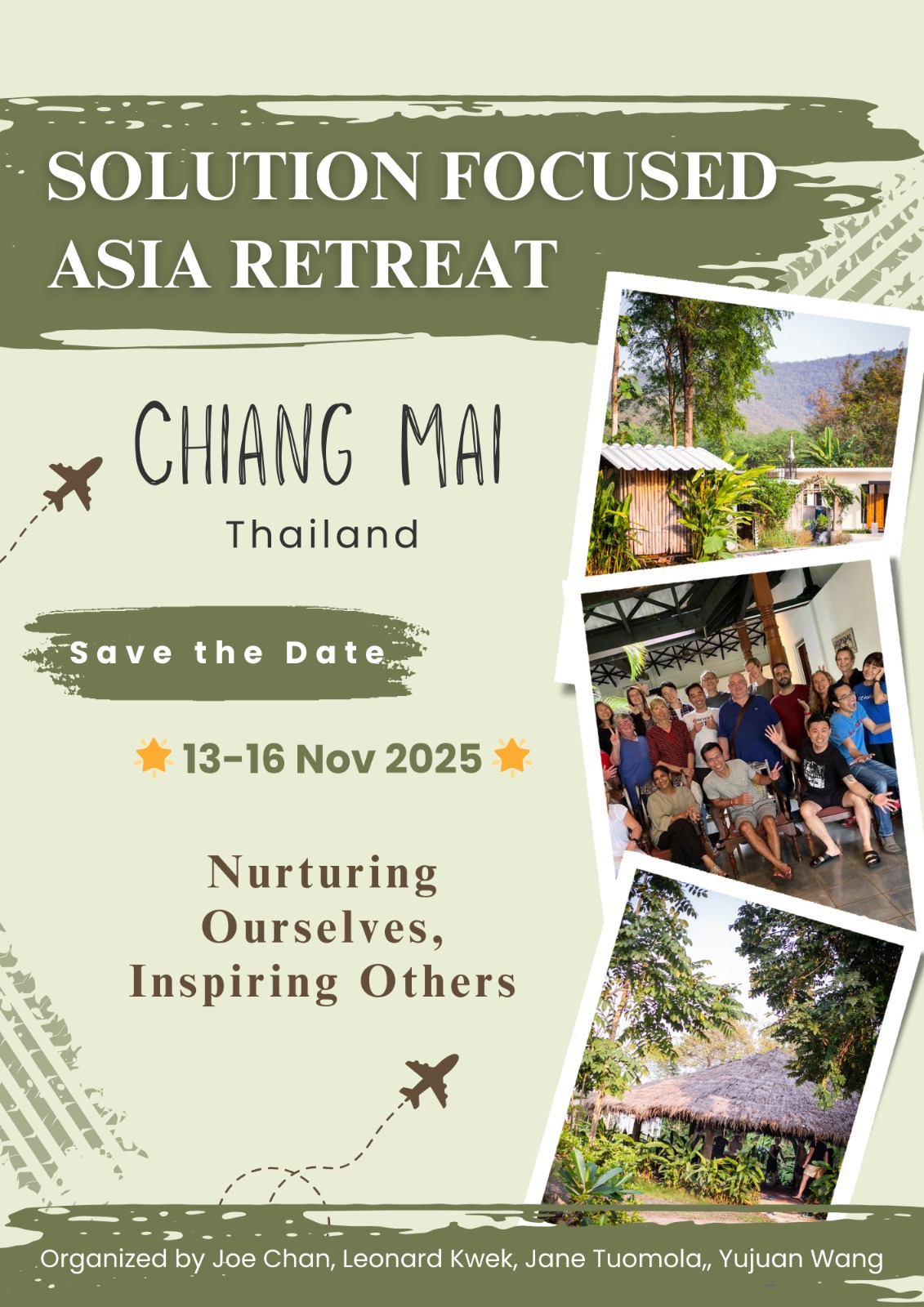 SOLUTION FOCUSED ASIA RETREAT

CHIANG MAI
Thailand

Save the Date

13-16 Nov 2025

Nurturing Ourselves, Inspiring Others

Organized by Joe Chan, Leonard Kwek, Jane Tuomola,, Yujuan Wang